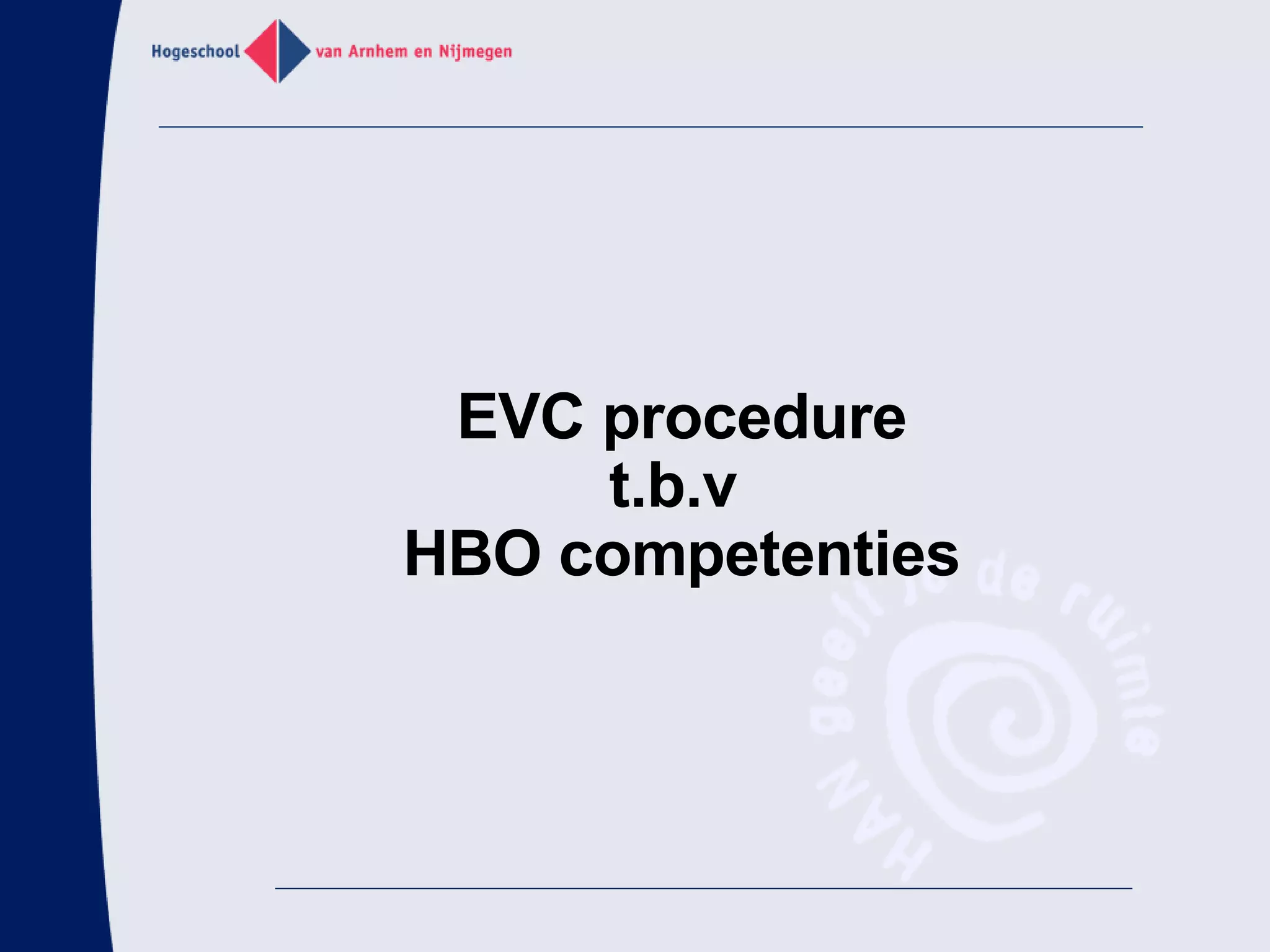 Hogeschool van Arnhem en Nijmegen

EVC procedure
t.b.v
HBO competenties

HAN geeft je de ruimte